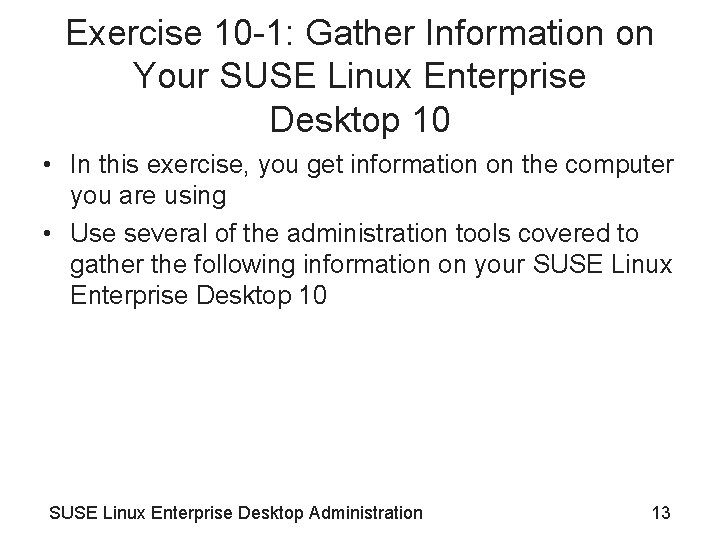 Exercise 10-1: Gather Information on Your SUSE Linux Enterprise Desktop 10

• In this exercise, you get information on the computer you are using

• Use several of the administration tools covered to gather the following information on your SUSE Linux Enterprise Desktop 10

SUSE Linux Enterprise Desktop Administration

13